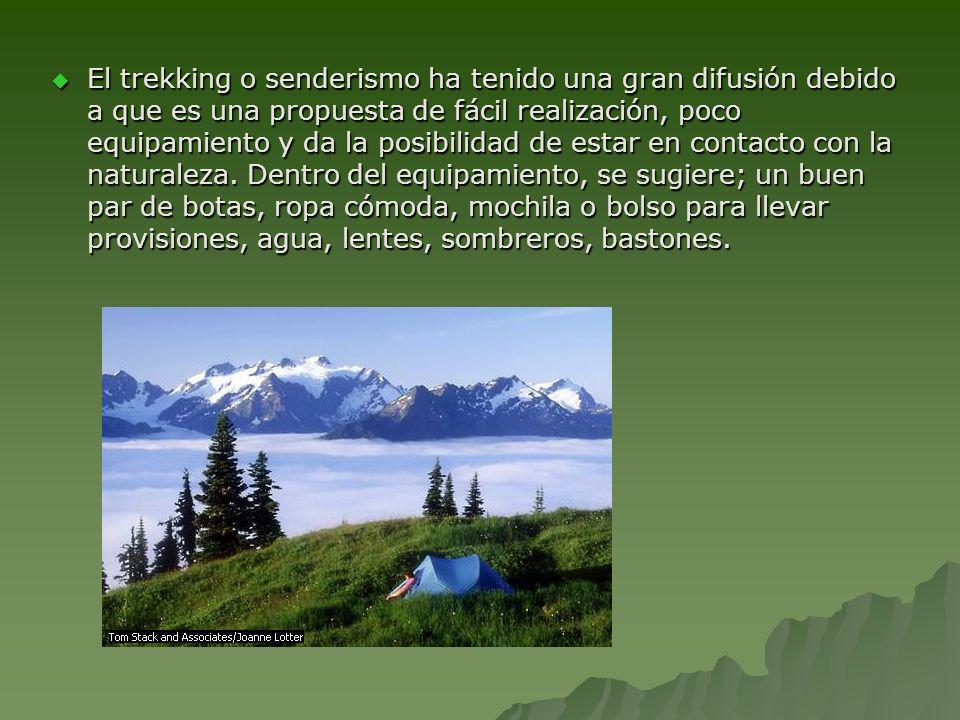 El trekking o senderismo ha tenido una gran difusión debido a que es una propuesta de fácil realización, poco equipamiento y da la posibilidad de estar en contacto con la naturaleza. Dentro del equipamiento, se sugiere; un buen par de botas, ropa cómoda, mochila o bolso para llevar provisiones, agua, lentes, sombreros, bastones.

Tom Stack and Associates/Joanne Lotter